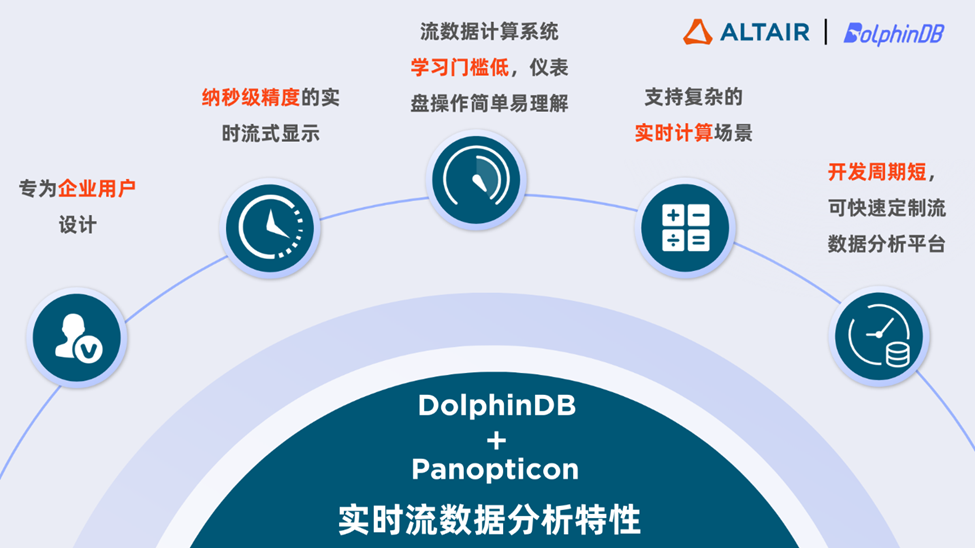 ALTAIR | DolphinDB

专为企业用户设计

纳秒级精度的实时流式显示

流数据计算系统学习门槛低，仪表盘操作简单易理解

支持复杂的实时计算场景

开发周期短，可快速定制流数据分析平台

DolphinDB
+
Panopticon
实时流数据分析特性